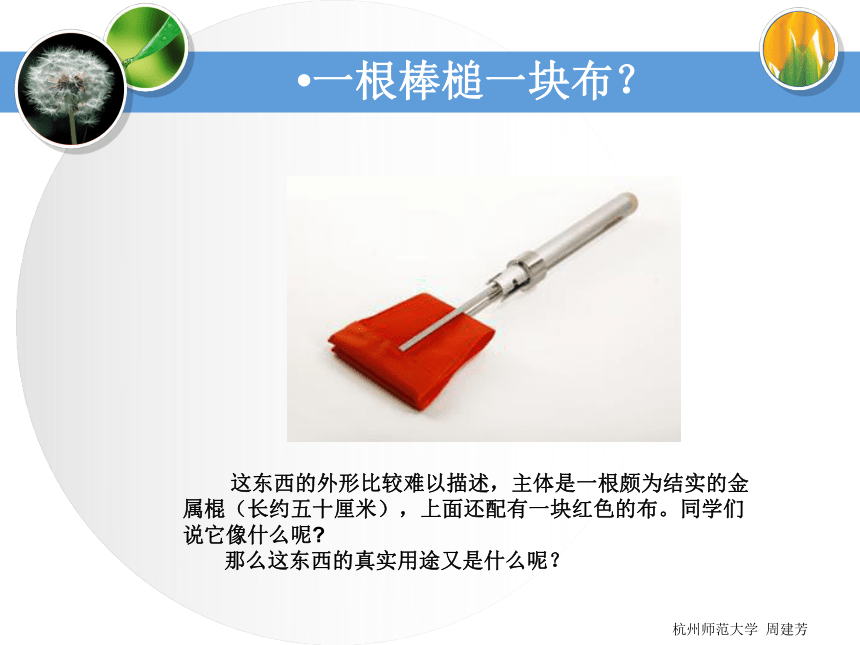 •一根棒槌一块布？

这东西的外形比较难以描述，主体是一根颇为结实的金属棍（长约五十厘米），上面还配有一块红色的布。同学们说它像什么呢？

那么这东西的真实用途又是什么呢？

杭州师范大学 周建芳